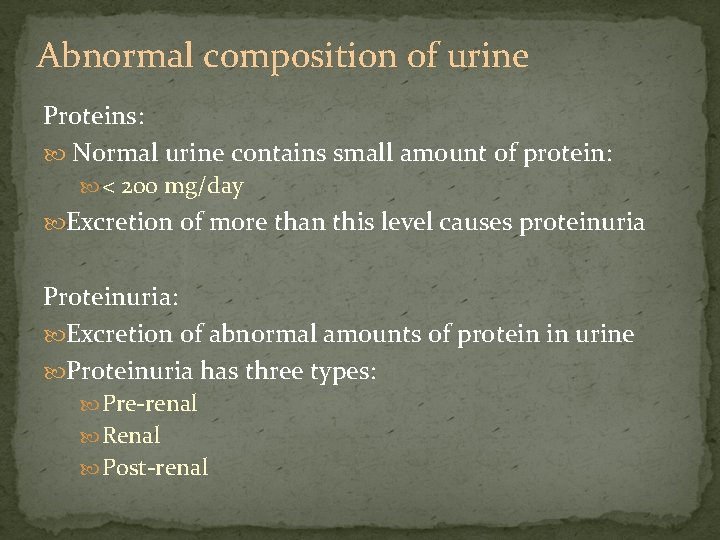 Abnormal composition of urine

Proteins:

Normal urine contains small amount of protein:

< 200 mg/day

Excretion of more than this level causes proteinuria

Proteinuria:

Excretion of abnormal amounts of protein in urine

Proteinuria has three types:

Pre-renal

Renal

Post-renal